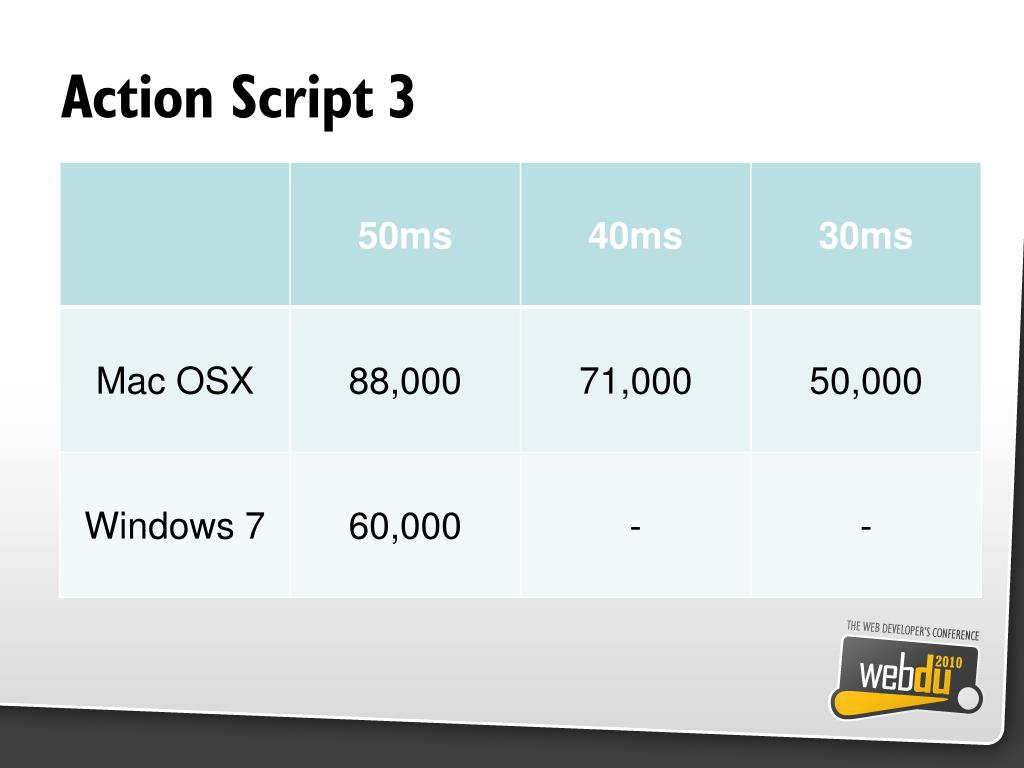 Action Script 3

| | 50ms | 40ms | 30ms |
|---|---|---|---|
| Mac OSX | 88,000 | 71,000 | 50,000 |
| Windows 7 | 60,000 | - | - |

THE WEB DEVELOPER'S CONFERENCE
webdu 2010